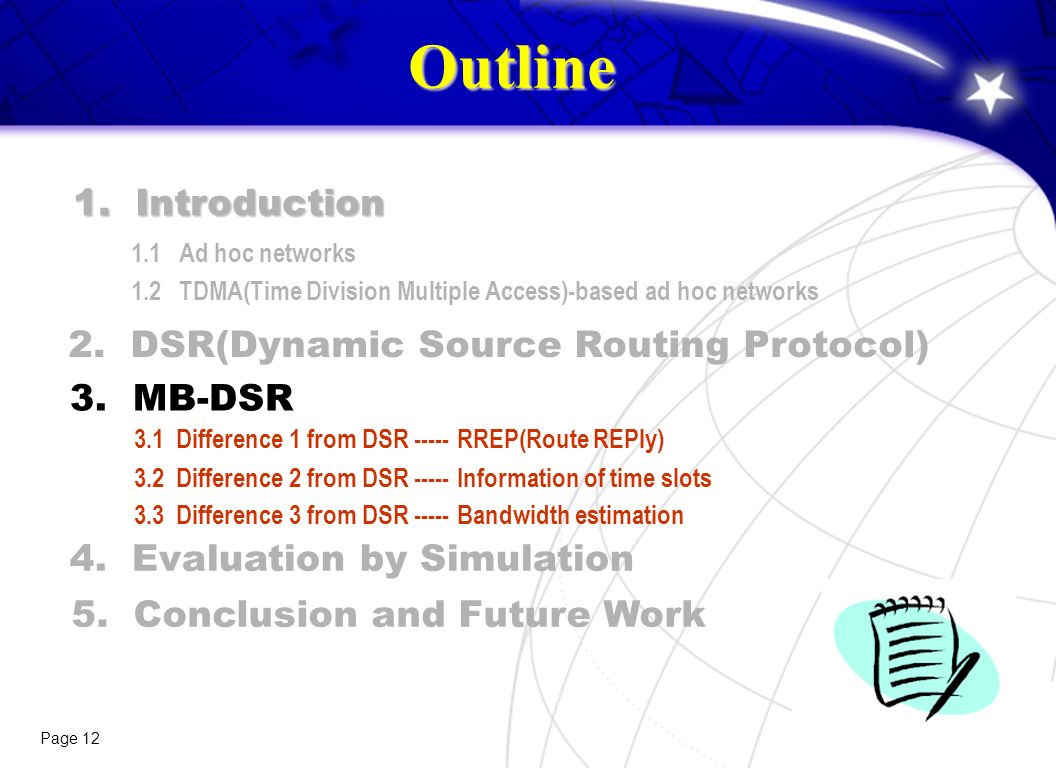 Outline

1. Introduction

1.1 Ad hoc networks

1.2 TDMA(Time Division Multiple Access)-based ad hoc networks

2. DSR(Dynamic Source Routing Protocol)

3. MB-DSR

3.1 Difference 1 from DSR ----- RREP(Route REPly)

3.2 Difference 2 from DSR ----- Information of time slots

3.3 Difference 3 from DSR ----- Bandwidth estimation

4. Evaluation by Simulation

5. Conclusion and Future Work

Page 12